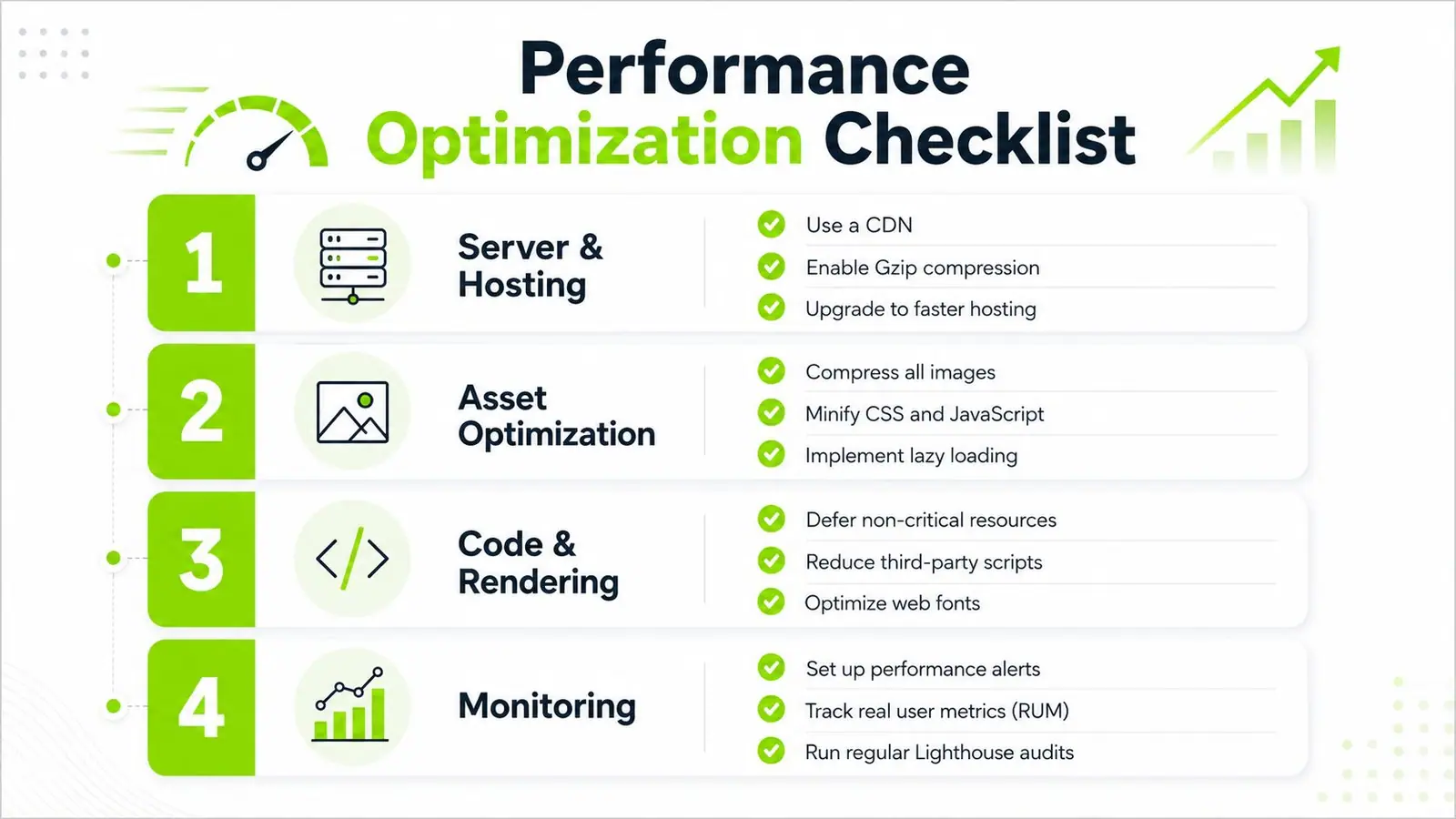 Performance Optimization Checklist

1

Server & Hosting

Use a CDN

Enable Gzip compression

Upgrade to faster hosting

2

Asset Optimization

Compress all images

Minify CSS and JavaScript

Implement lazy loading

3

Code & Rendering

Defer non-critical resources

Reduce third-party scripts

Optimize web fonts

4

Monitoring

Set up performance alerts

Track real user metrics (RUM)

Run regular Lighthouse audits